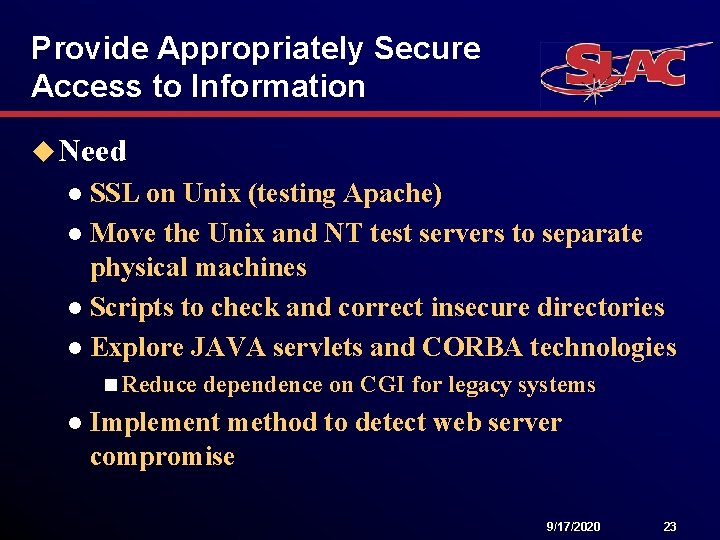 Provide Appropriately Secure Access to Information

SLAC

Need

SSL on Unix (testing Apache)

Move the Unix and NT test servers to separate physical machines

Scripts to check and correct insecure directories

Explore JAVA servlets and CORBA technologies

Reduce dependence on CGI for legacy systems

Implement method to detect web server compromise

9/17/2020 23